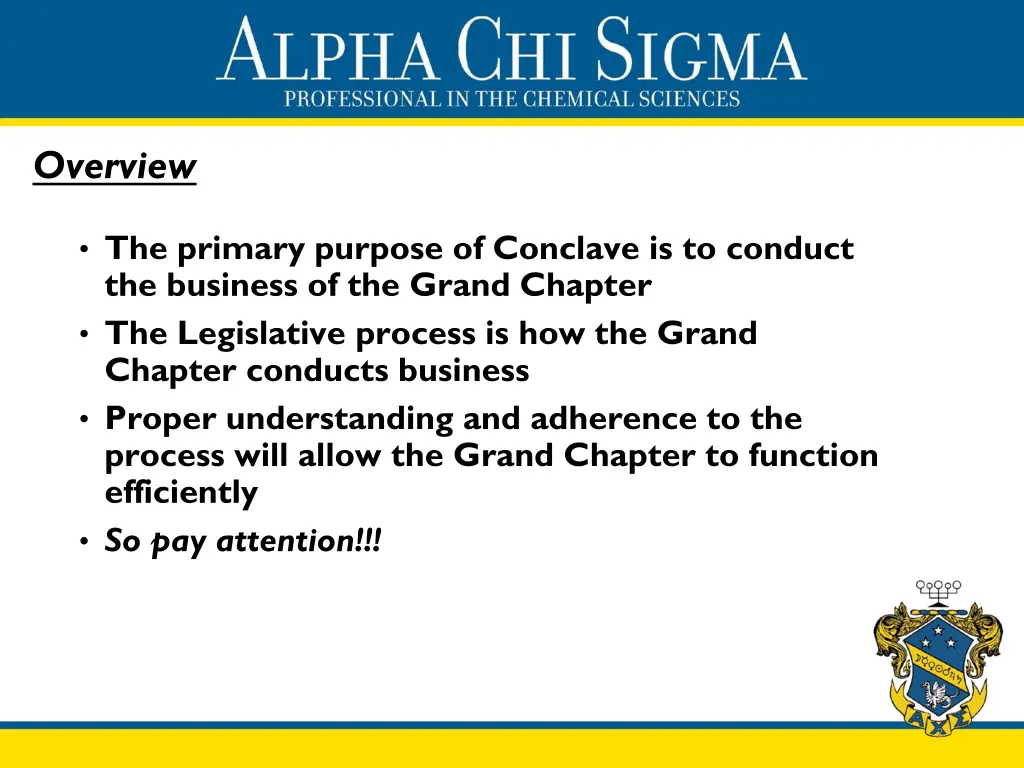 ALPHA CHI SIGMA
PROFESSIONAL IN THE CHEMICAL SCIENCES

Overview

• The primary purpose of Conclave is to conduct the business of the Grand Chapter
• The Legislative process is how the Grand Chapter conducts business
• Proper understanding and adherence to the process will allow the Grand Chapter to function efficiently
• So pay attention!!!

ΑΧΣ